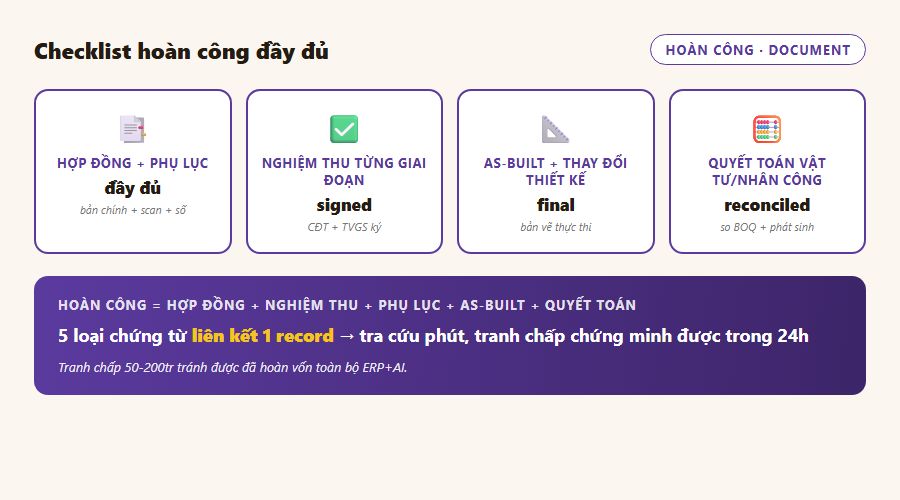 Checklist hoàn công đầy đủ

HOÀN CÔNG · DOCUMENT

HỢP ĐỒNG + PHỤ LỤC
đầy đủ
bản chính + scan + số

NGHIỆM THU TỪNG GIAI ĐOẠN
signed
CĐT + TVGS ký

AS-BUILT + THAY ĐỔI THIẾT KẾ
final
bản vẽ thực thi

QUYẾT TOÁN VẬT TƯ/NHÂN CÔNG
reconciled
so BOQ + phát sinh

HOÀN CÔNG = HỢP ĐỒNG + NGHIỆM THU + PHỤ LỤC + AS-BUILT + QUYẾT TOÁN

5 loại chứng từ liên kết 1 record → tra cứu phút, tranh chấp chứng minh được trong 24h

Tranh chấp 50-200tr tránh được đã hoàn vốn toàn bộ ERP+AI.